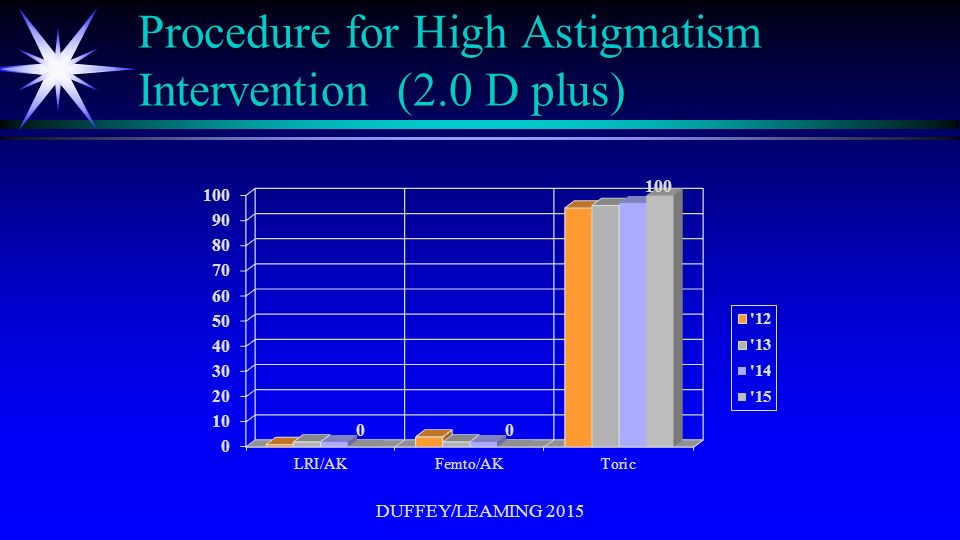 Procedure for High Astigmatism Intervention (2.0 D plus)

100
90
80
70
60
50
40
30
20
10
0

0
0
100

LRI/AK
Femto/AK
Toric

'12
'13
'14
'15

DUFFEY/LEAMING 2015